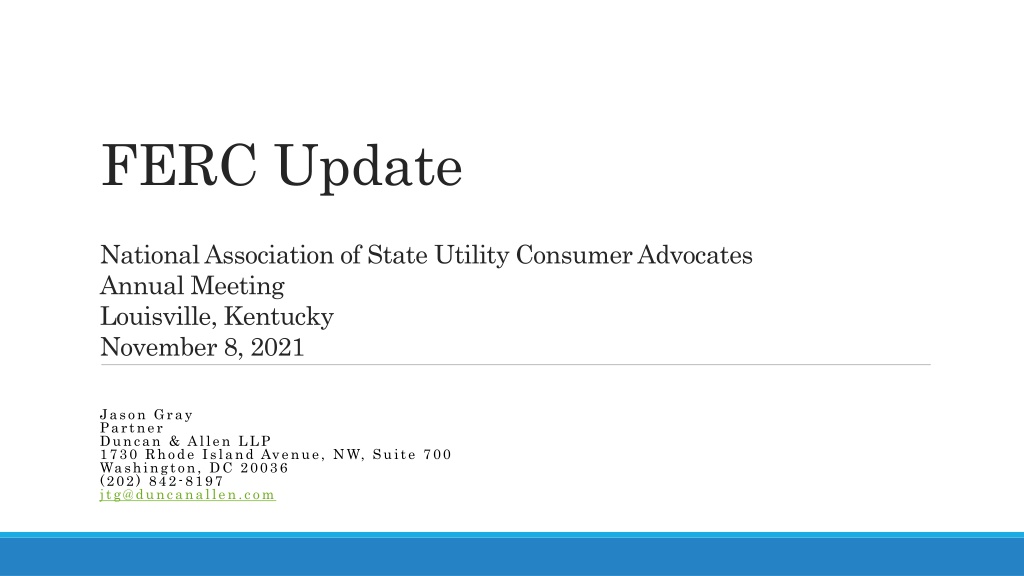 FERC Update

National Association of State Utility Consumer Advocates
Annual Meeting
Louisville, Kentucky
November 8, 2021

Jason Gray
Partner
Duncan & Allen LLP
1730 Rhode Island Avenue, NW, Suite 700
Washington, DC 20036
(202) 842-8197
jtg@duncanallen.com